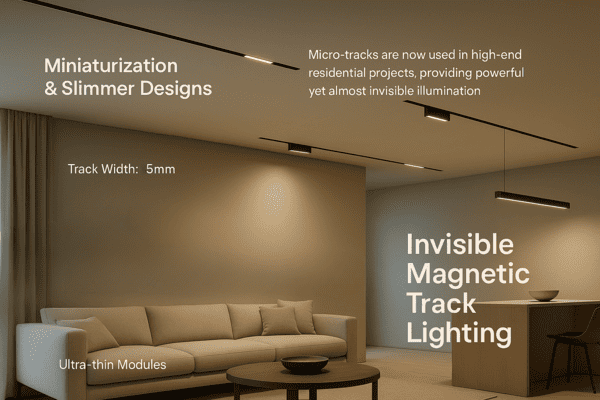 Miniaturization & Slimmer Designs

Micro-tracks are now used in high-end residential projects, providing powerful yet almost invisible illumination

Track Width: 5mm

Invisible Magnetic Track Lighting

Ultra-thin Modules